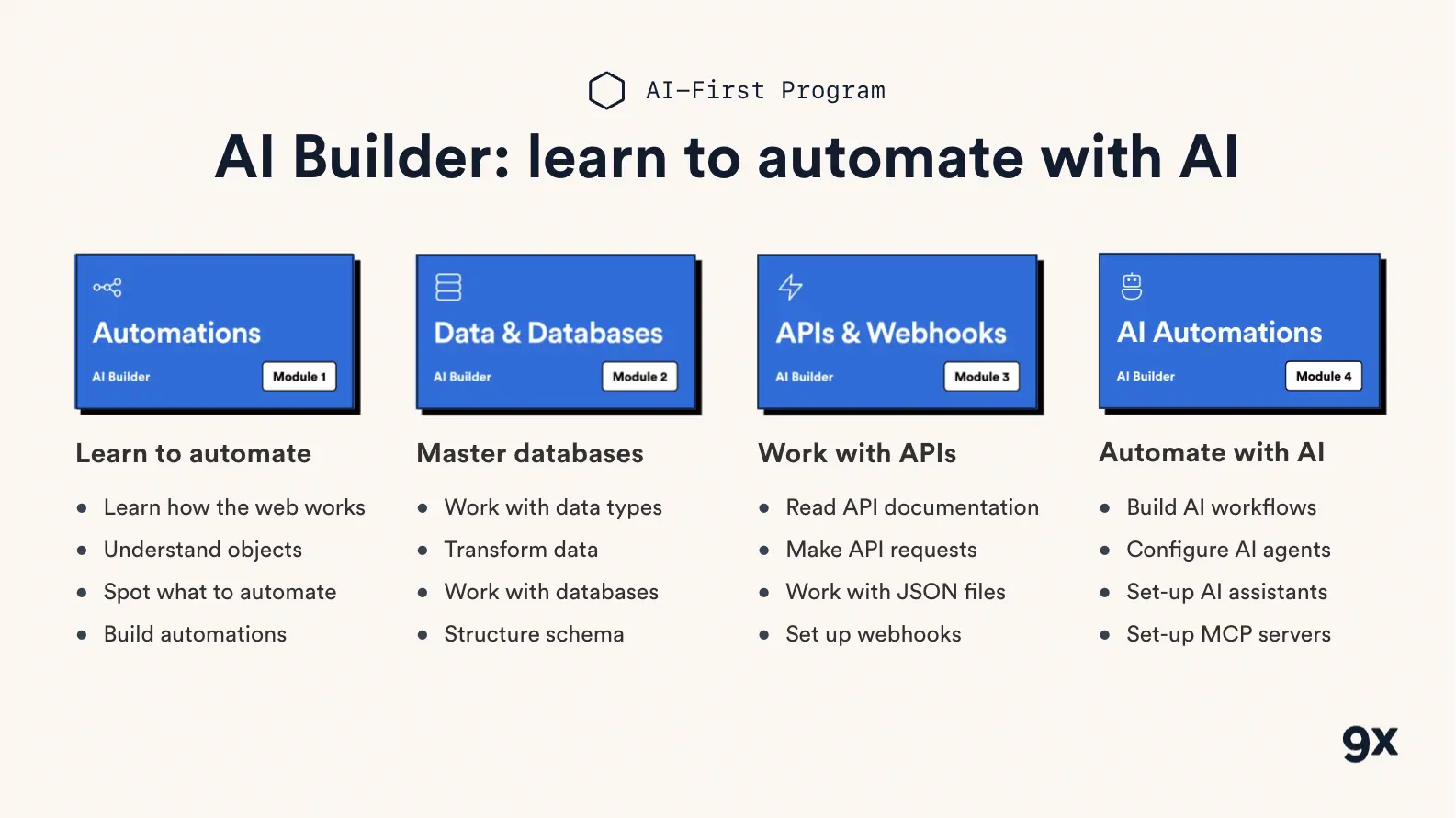 AI-First Program

AI Builder: learn to automate with AI

Automations
AI Builder
Module 1

Learn to automate

- Learn how the web works
- Understand objects
- Spot what to automate
- Build automations

Data & Databases
AI Builder
Module 2

Master databases

- Work with data types
- Transform data
- Work with databases
- Structure schema

APIs & Webhooks
AI Builder
Module 3

Work with APIs

- Read API documentation
- Make API requests
- Work with JSON files
- Set up webhooks

AI Automations
AI Builder
Module 4

Automate with AI

- Build AI workflows
- Configure AI agents
- Set-up AI assistants
- Set-up MCP servers

9x